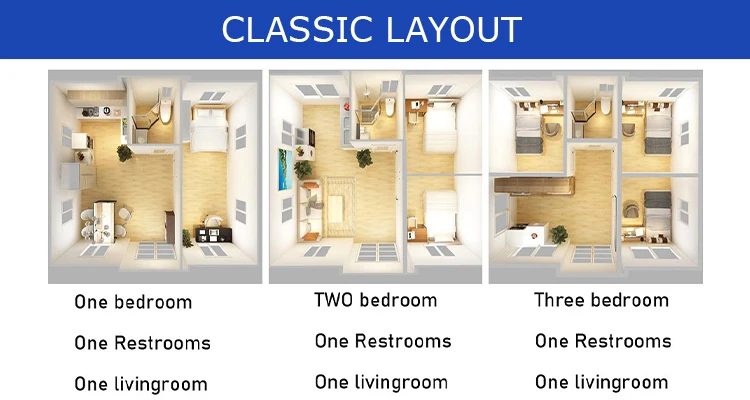 CLASSIC LAYOUT

One bedroom
One Restrooms
One livingroom

TWO bedroom
One Restrooms
One livingroom

Three bedroom
One Restrooms
One livingroom